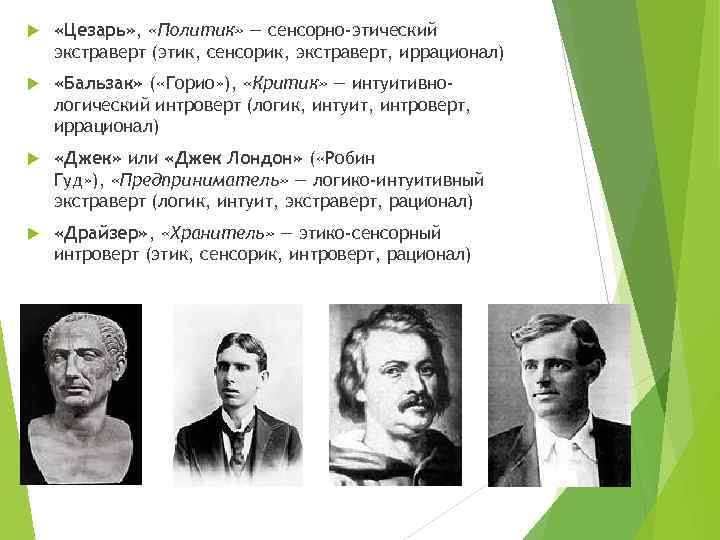 «Цезарь», «Политик» — сенсорно-этический экстраверт (этик, сенсорик, экстраверт, иррационал)

«Бальзак» («Горио»), «Критик» — интуитивно-логический интроверт (логик, интуит, интроверт, иррационал)

«Джек» или «Джек Лондон» («Робин Гуд»), «Предприниматель» — логико-интуитивный экстраверт (логик, интуит, экстраверт, рационал)

«Драйзер», «Хранитель» — этико-сенсорный интроверт (этик, сенсорик, интроверт, рационал)